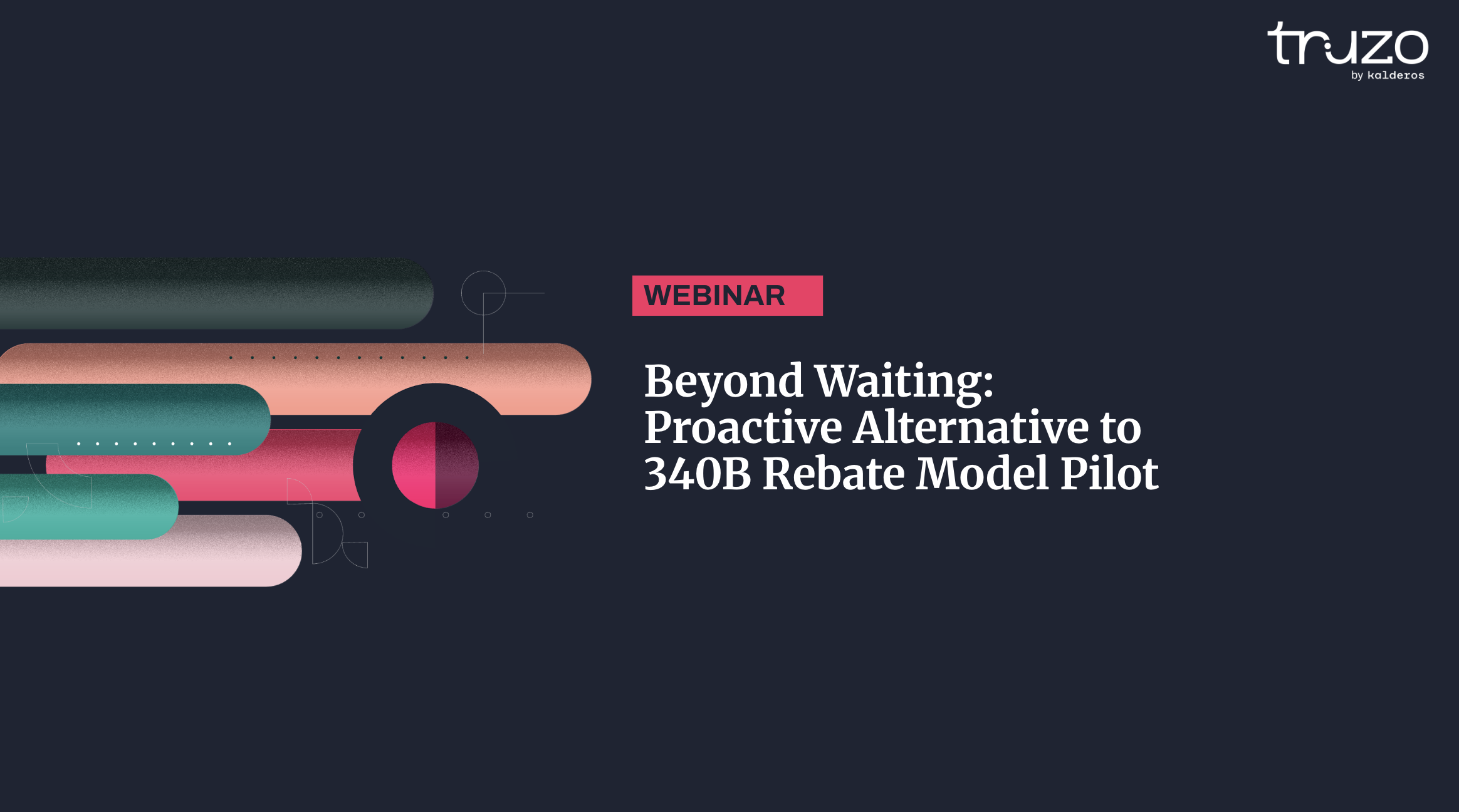 truzo
by kalderos

WEBINAR

Beyond Waiting: Proactive Alternative to 340B Rebate Model Pilot